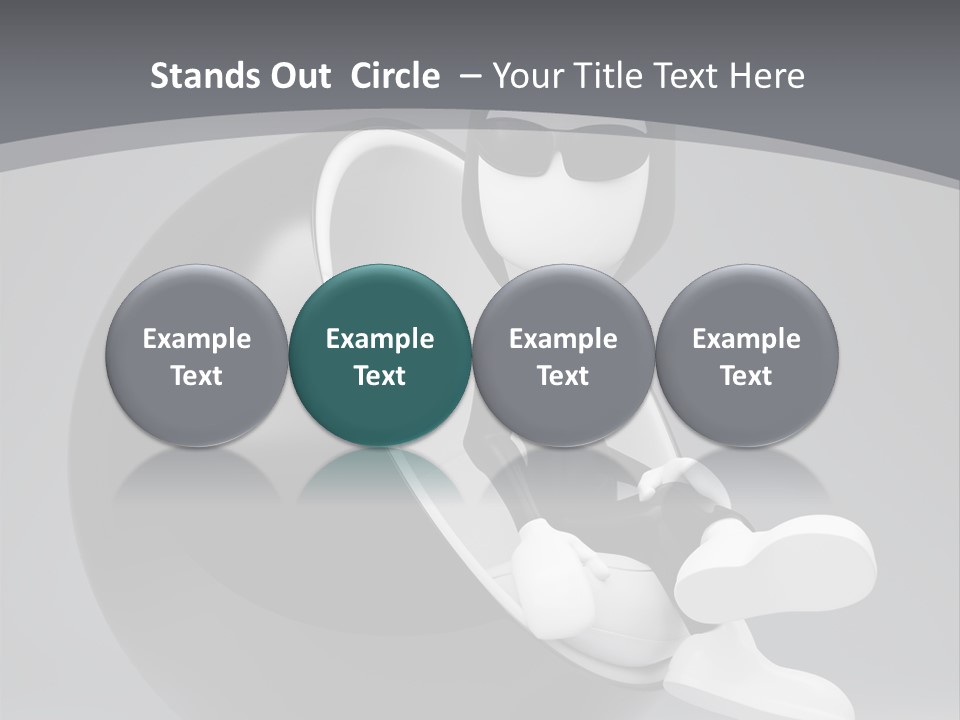 Stands Out Circle – Your Title Text Here

Example Text

Example Text

Example Text

Example Text